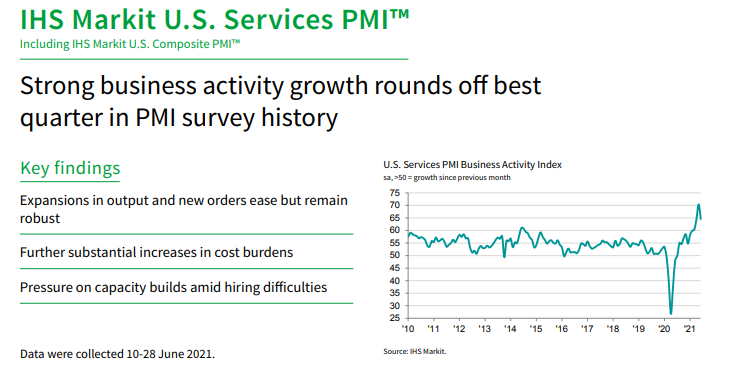 IHS Markit U.S. Services PMI™

Including IHS Markit U.S. Composite PMI™

Strong business activity growth rounds off best quarter in PMI survey history

Key findings

Expansions in output and new orders ease but remain robust

Further substantial increases in cost burdens

Pressure on capacity builds amid hiring difficulties

Data were collected 10-28 June 2021.

U.S. Services PMI Business Activity Index

sa, >50 = growth since previous month

75
70
65
60
55
50
45
40
35
30
25

'10 '11 '12 '13 '14 '15 '16 '17 '18 '19 '20 '21

Source: IHS Markit.